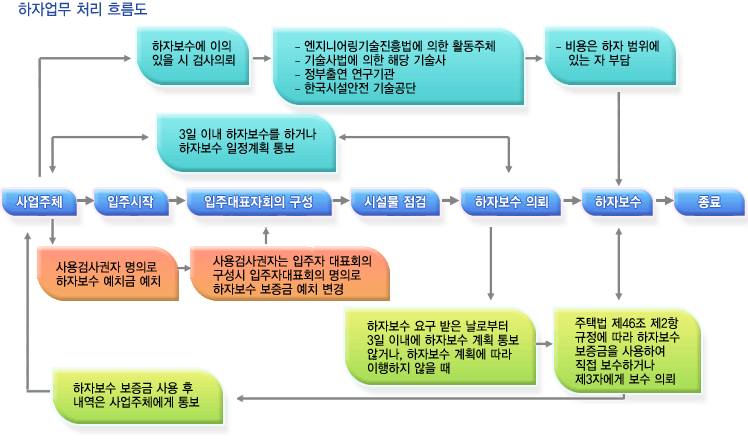 하자업무 처리 흐름도

하자보수에 이의 있을 시 검사의뢰

- 엔지니어링기술진흥법에 의한 활동주체
- 기술사법에 의한 해당 기술사
- 정부출연 연구기관
- 한국시설안전 기술공단

- 비용은 하자 범위에 있는 자 부담

3일 이내 하자보수를 하거나 하자보수 일정계획 통보

사업주체

입주시작

입주대표자회의 구성

시설물 점검

하자보수 의뢰

하자보수

종료

사용검사권자 명의로 하자보수 예치금 예치

사용검사권자는 입주자 대표회의 구성시 입주자대표회의 명의로 하자보수 보증금 예치 변경

하자보수 요구 받은 날로부터 3일 이내에 하자보수 계획 통보 않거나, 하자보수 계획에 따라 이행하지 않을 때

주택법 제46조 제2항 규정에 따라 하자보수 보증금을 사용하여 직접 보수하거나 제3자에게 보수 의뢰

하자보수 보증금 사용 후 내역은 사업주체에게 통보